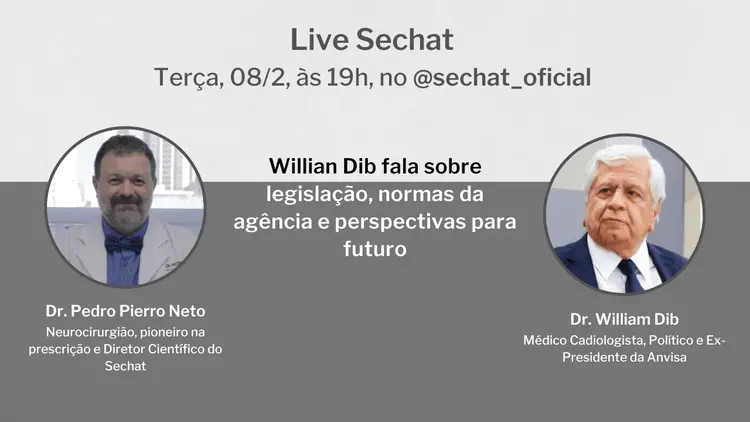 Live Sechat
Terça, 08/2, às 19h, no @sechat_oficial

Willian Dib fala sobre legislação, normas da agência e perspectivas para futuro

Dr. Pedro Pierro Neto
Neurocirurgião, pioneiro na prescrição e Diretor Científico do Sechat

Dr. William Dib
Médico Cadiologista, Político e Ex-Presidente da Anvisa